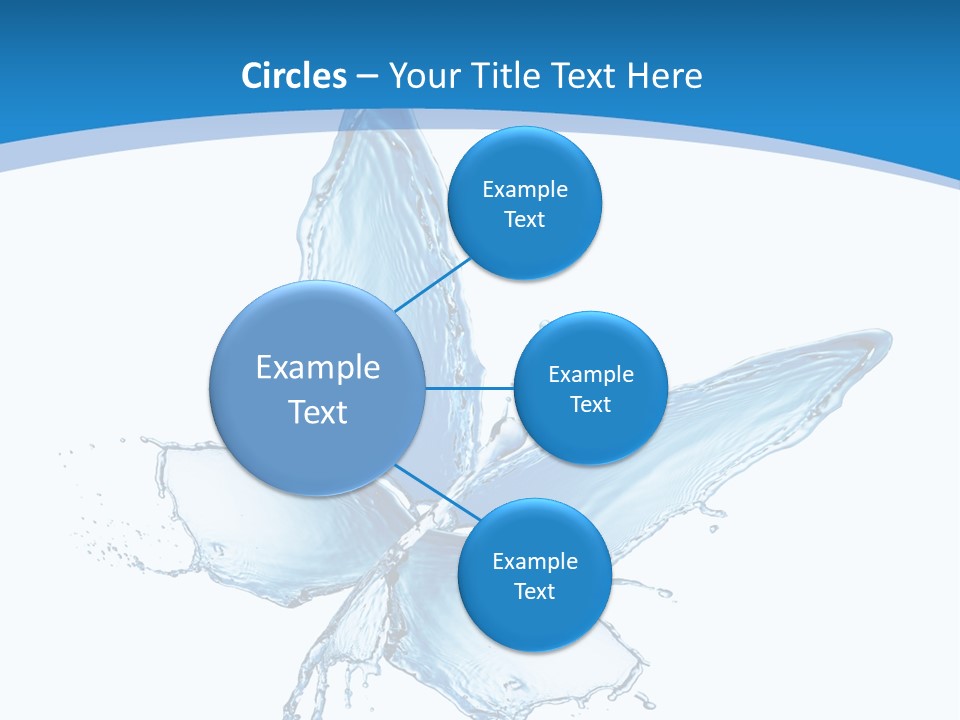 Circles – Your Title Text Here

Example Text

Example Text

Example Text

Example Text